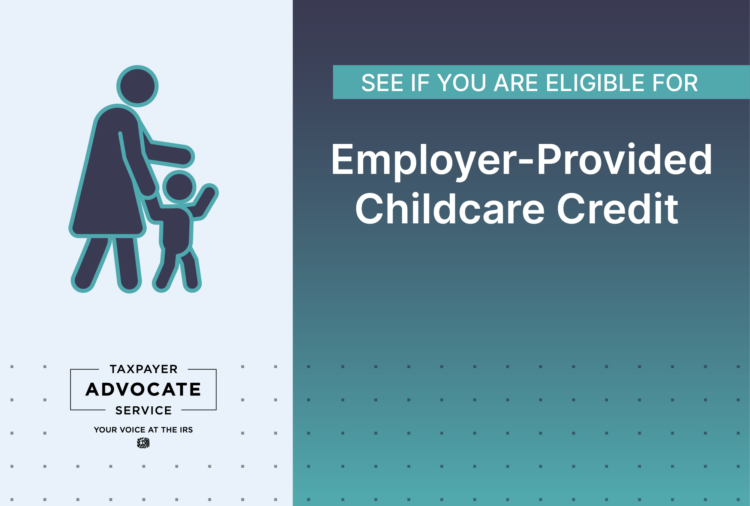 SEE IF YOU ARE ELIGIBLE FOR

Employer-Provided Childcare Credit

TAXPAYER
ADVOCATE
SERVICE
YOUR VOICE AT THE IRS